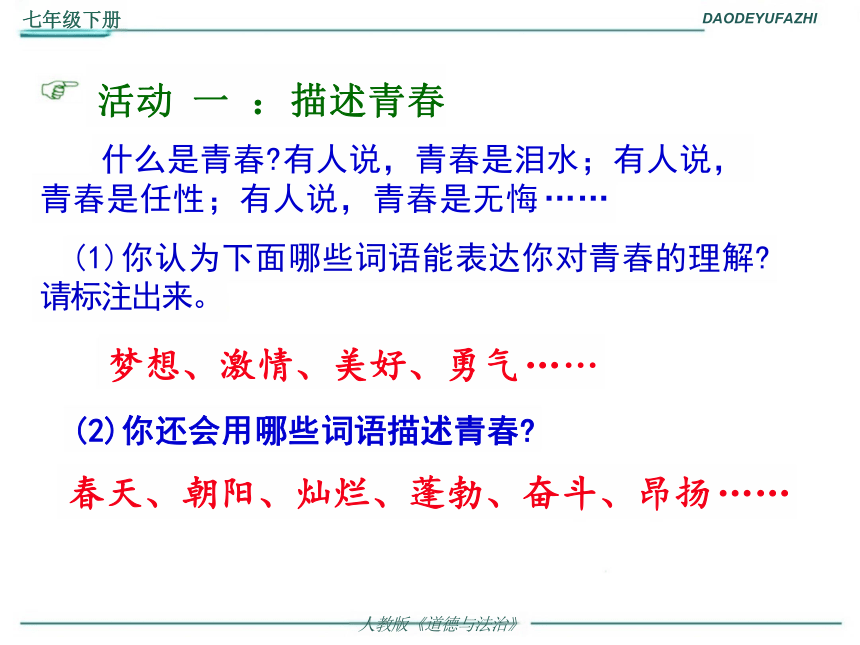 七年级下册

DAODEYUFAZHI

活动 一 ：描述青春

什么是青春?有人说，青春是泪水；有人说，青春是任性；有人说，青春是无悔……

(1)你认为下面哪些词语能表达你对青春的理解?请标注出来。

梦想、激情、美好、勇气……

(2)你还会用哪些词语描述青春?

春天、朝阳、灿烂、蓬勃、奋斗、昂扬……

人教版《道德与法治》